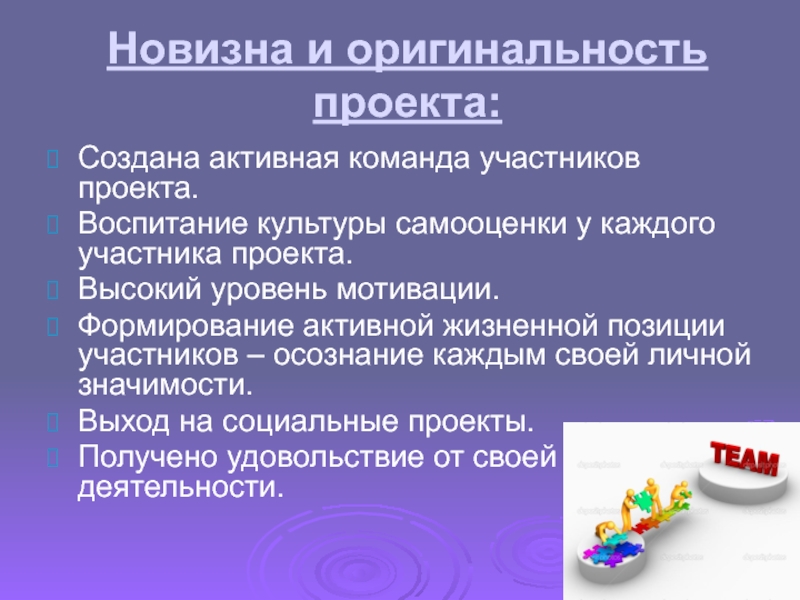 Новизна и оригинальность проекта:

Создана активная команда участников проекта.
Воспитание культуры самооценки у каждого участника проекта.
Высокий уровень мотивации.
Формирование активной жизненной позиции участников – осознание каждым своей личной значимости.
Выход на социальные проекты.
Получено удовольствие от своей деятельности.

TEAM